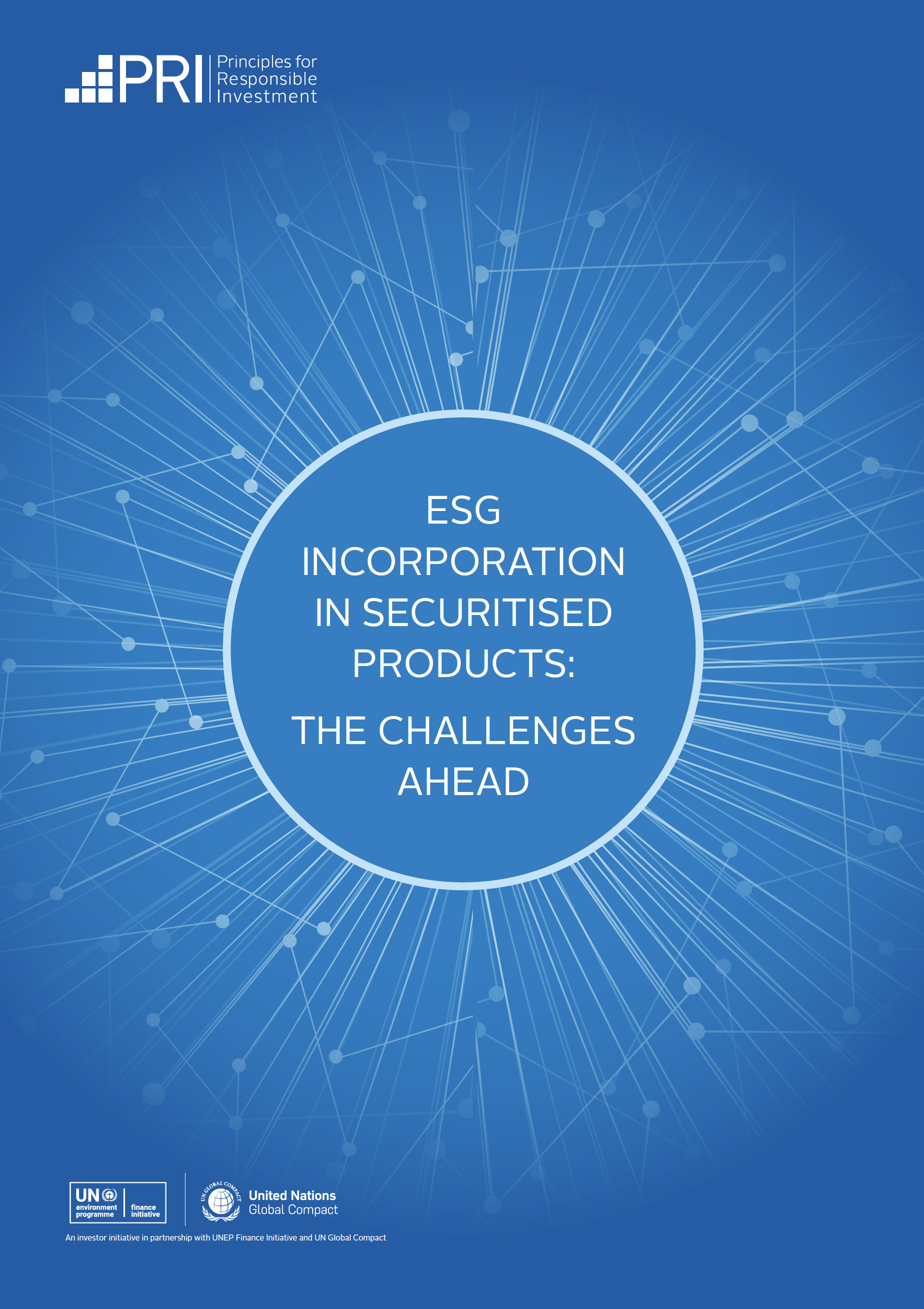 PRI Principles for Responsible Investment

ESG INCORPORATION IN SECURITISED PRODUCTS:

THE CHALLENGES AHEAD

UN environment programme finance initiative

UN GLOBAL COMPACT United Nations Global Compact

An investor initiative in partnership with UNEP Finance Initiative and UN Global Compact